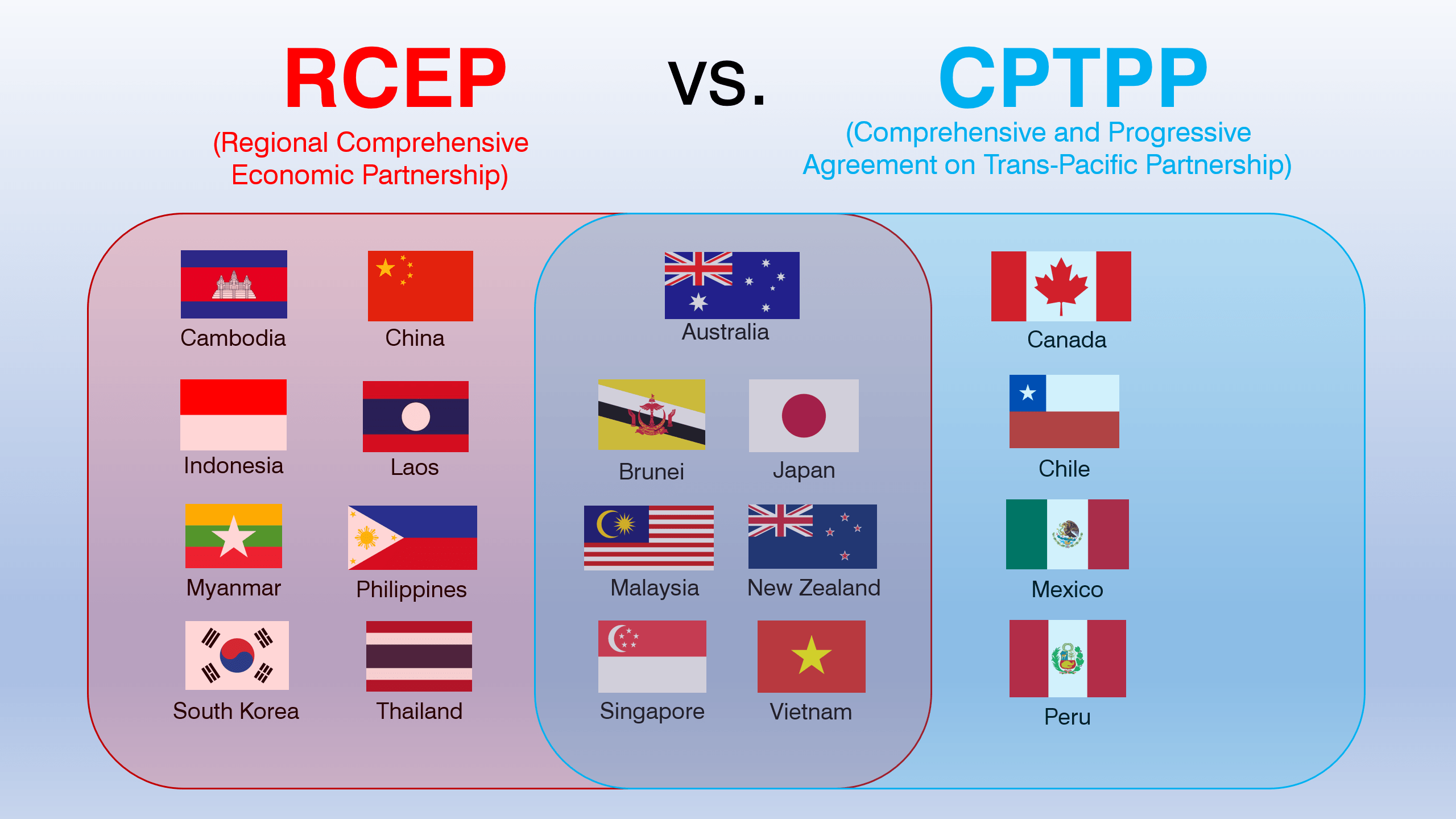 RCEP
(Regional Comprehensive Economic Partnership)

vs.

CPTPP
(Comprehensive and Progressive Agreement on Trans-Pacific Partnership)

Cambodia
China
Indonesia
Laos
Myanmar
Philippines
South Korea
Thailand

Australia
Brunei
Japan
Malaysia
New Zealand
Singapore
Vietnam

Canada
Chile
Mexico
Peru